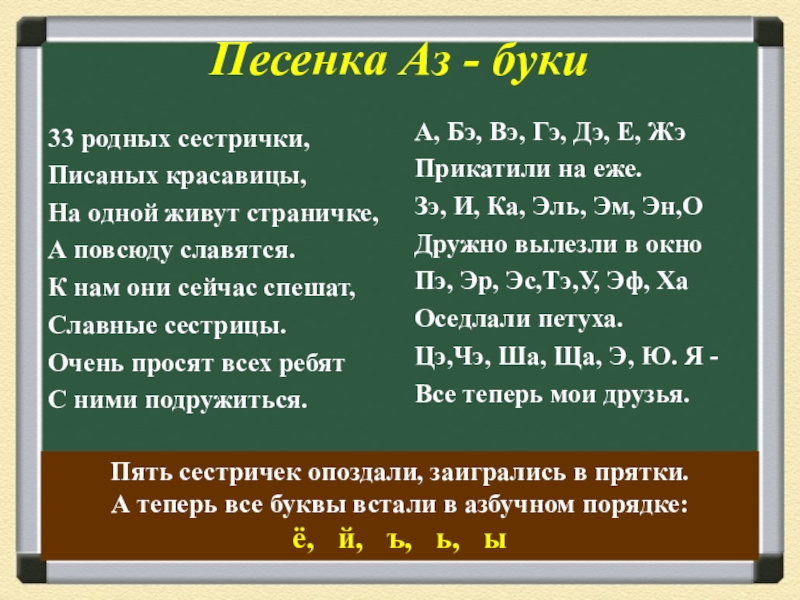 Песенка Аз - буки

33 родных сестрички,
Писаных красавицы,
На одной живут страничке,
А повсюду славятся.
К нам они сейчас спешат,
Славные сестрицы.
Очень просят всех ребят
С ними подружиться.

А, Бэ, Вэ, Гэ, Дэ, Е, Жэ
Прикатили на еже.
Зэ, И, Ка, Эль, Эм, Эн,О
Дружно вылезли в окно
Пэ, Эр, Эс,Тэ,У, Эф, Ха
Оседлали петуха.
Цэ,Чэ, Ша, Ща, Э, Ю. Я -
Все теперь мои друзья.

Пять сестричек опоздали, заигрались в прятки.
А теперь все буквы встали в азбучном порядке:
ё, й, ъ, ь, ы